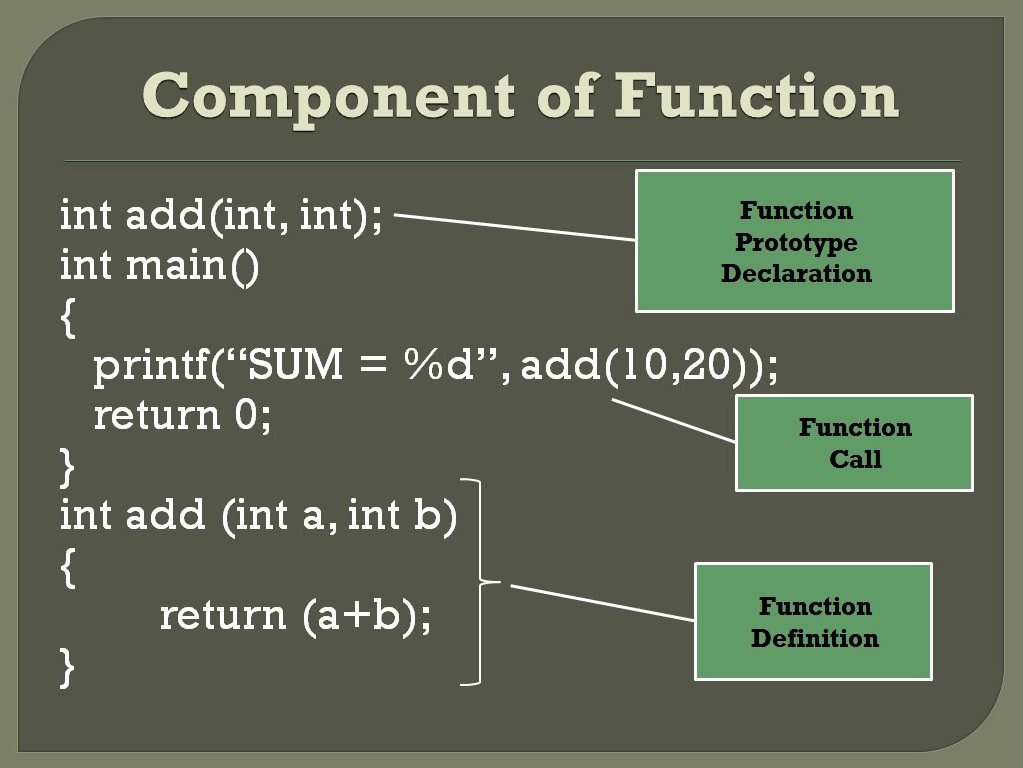 Component of Function

int add(int, int);
int main()
{
printf(“SUM = %d”, add(10,20));
return 0;
}
int add (int a, int b)
{
return (a+b);
}

Function Prototype Declaration

Function Call

Function Definition